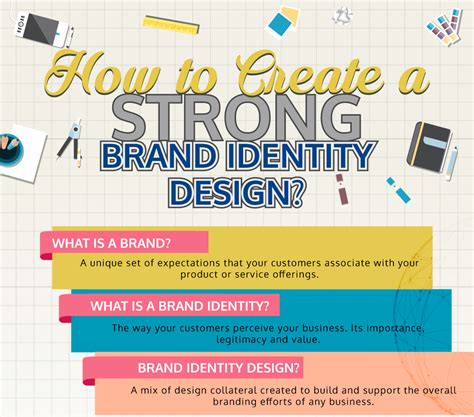 How to Create a
STRONG
BRAND IDENTITY
DESIGN?

WHAT IS A BRAND?

A unique set of expectations that your customers associate with your product or service offerings.

WHAT IS A BRAND IDENTITY?

The way your customers perceive your business. Its importance, legitimacy and value.

BRAND IDENTITY DESIGN?

A mix of design collateral created to build and support the overall branding efforts of any business.